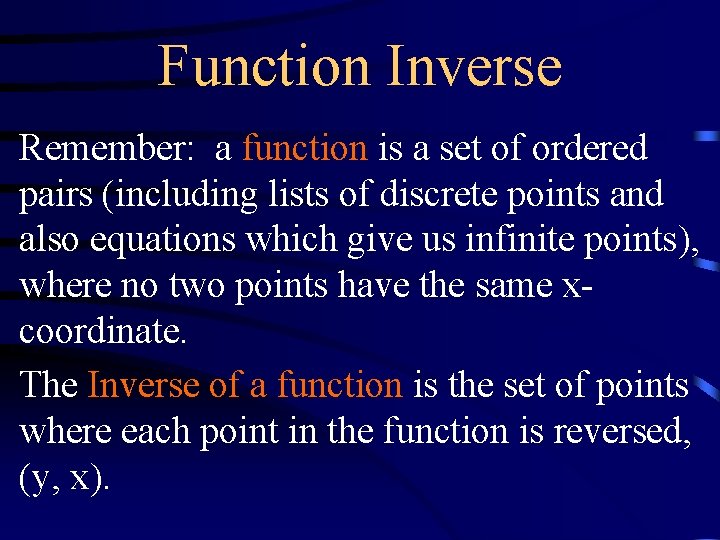 Function Inverse

Remember: a function is a set of ordered pairs (including lists of discrete points and also equations which give us infinite points), where no two points have the same x-coordinate.

The Inverse of a function is the set of points where each point in the function is reversed, (y, x).